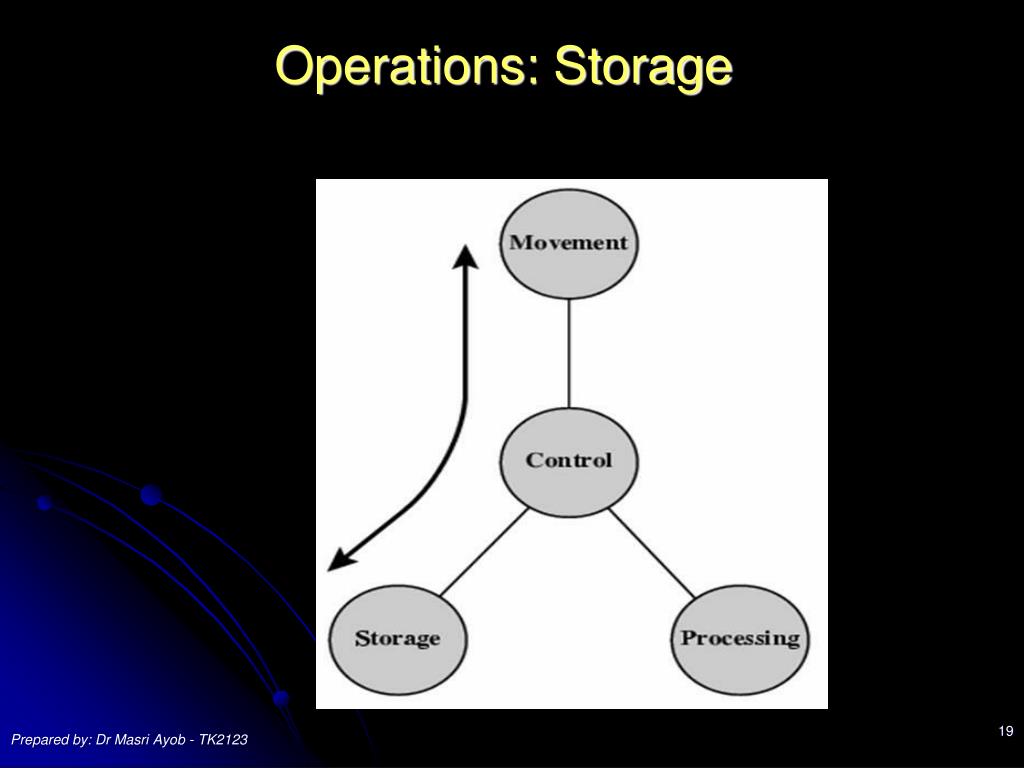 Operations: Storage

Movement

Control

Storage

Processing

Prepared by: Dr Masri Ayob - TK2123

19